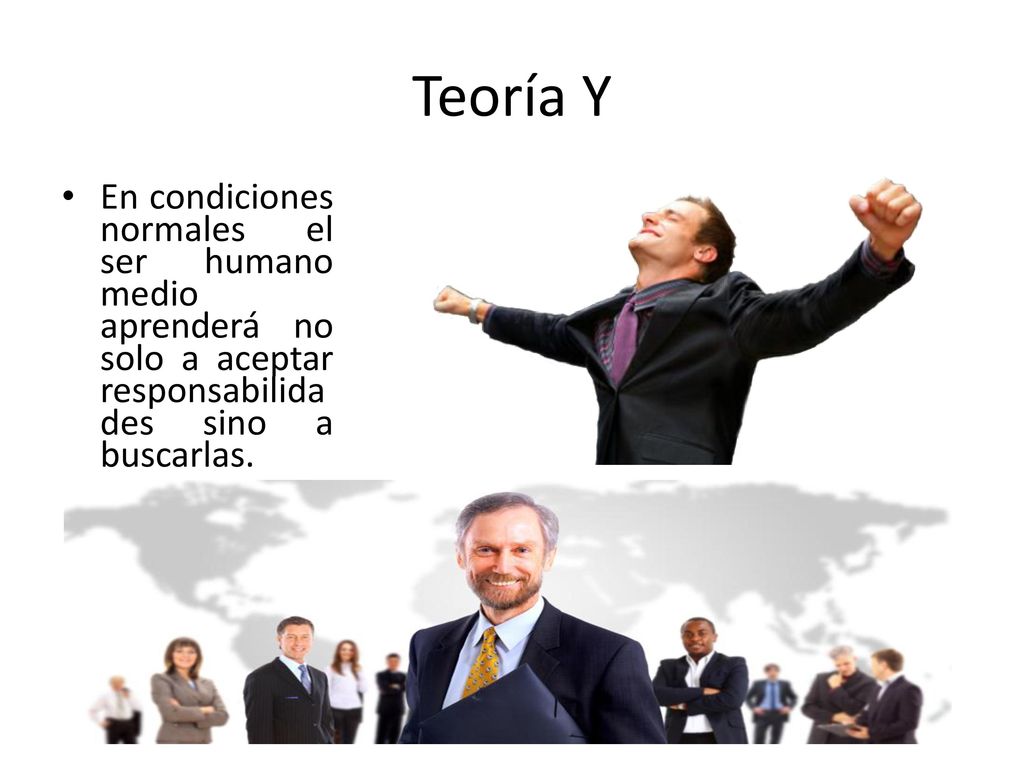 Teoría Y

• En condiciones normales el ser humano medio aprenderá no solo a aceptar responsabilidades sino a buscarlas.